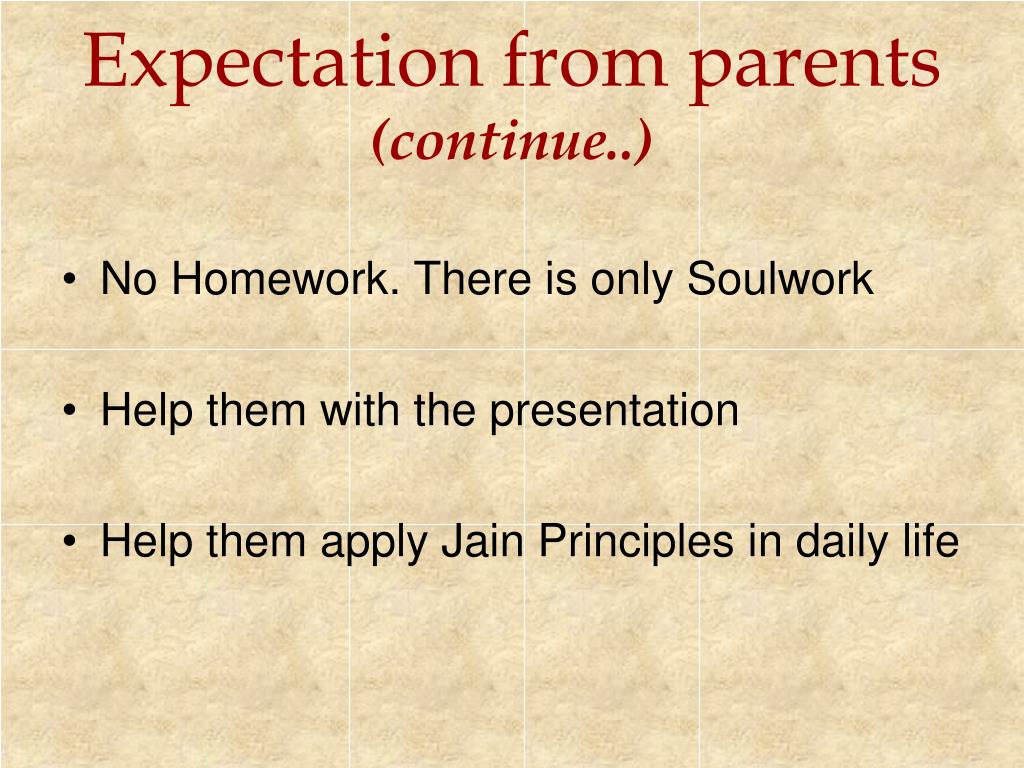 Expectation from parents
(continue..)

• No Homework. There is only Soulwork

• Help them with the presentation

• Help them apply Jain Principles in daily life